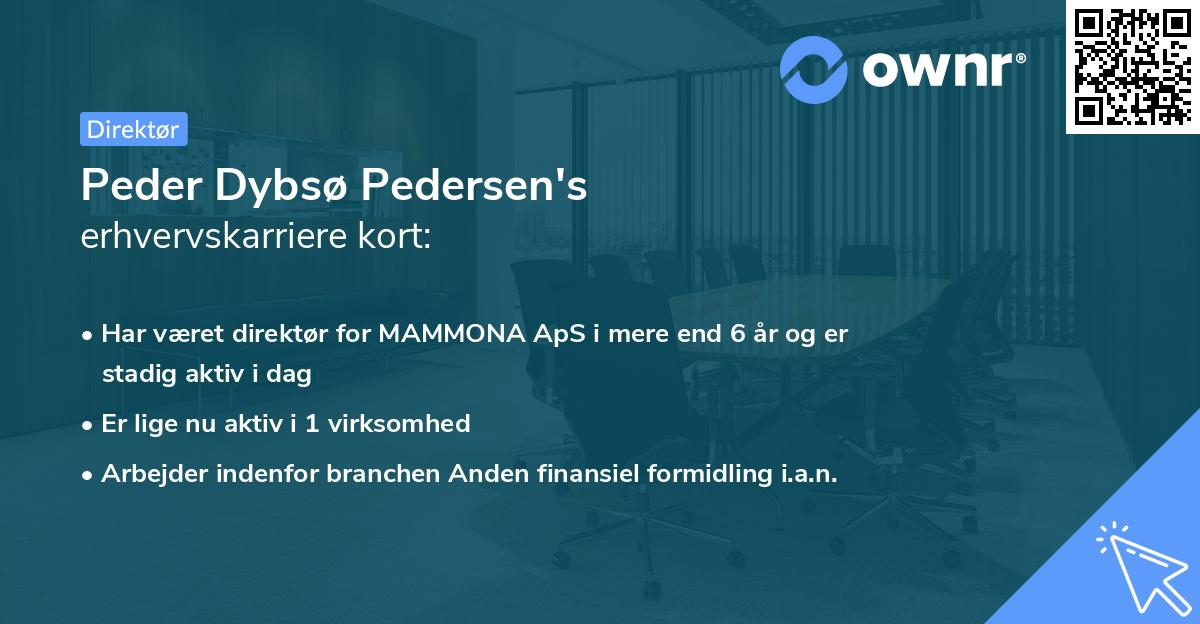 ownr®

Direktør

Peder Dybsø Pedersen's
erhvervskarriere kort:

• Har været direktør for MAMMONA ApS i mere end 6 år og er stadig aktiv i dag
• Er lige nu aktiv i 1 virksomhed
• Arbejder indenfor branchen Anden finansiel formidling i.a.n.